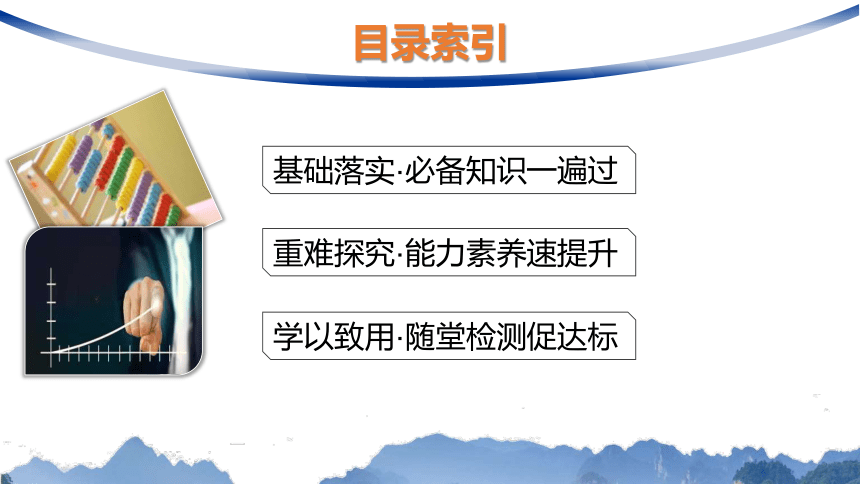 目录索引

基础落实·必备知识一遍过

重难探究·能力素养速提升

学以致用·随堂检测促达标